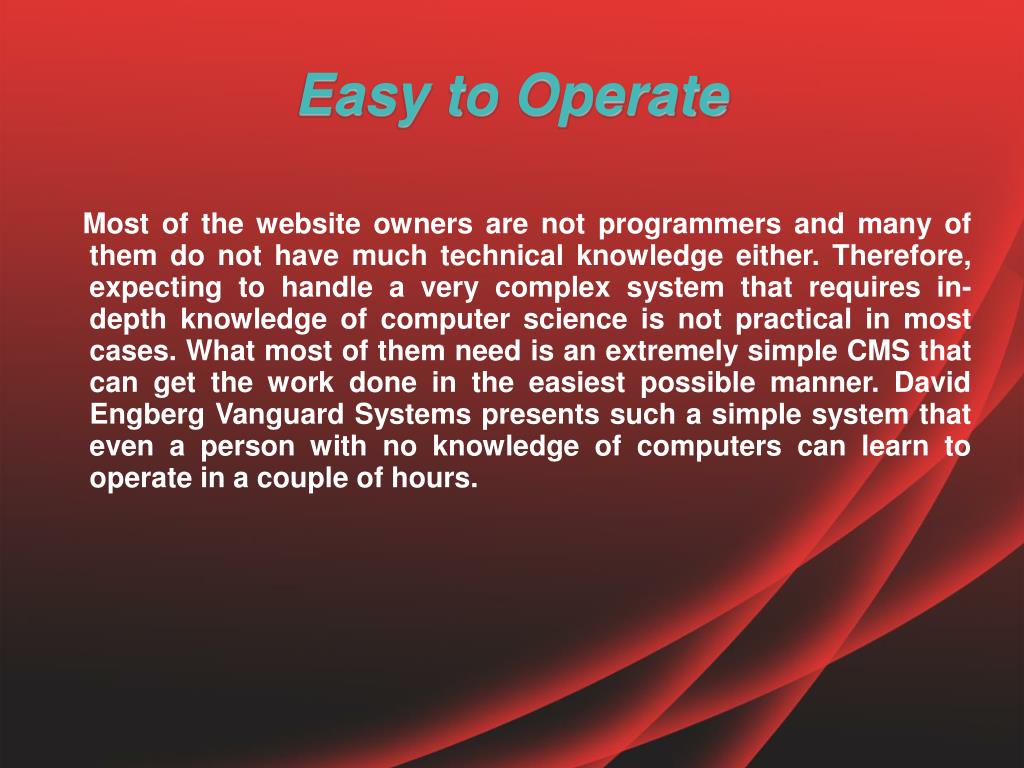 Easy to Operate

Most of the website owners are not programmers and many of them do not have much technical knowledge either. Therefore, expecting to handle a very complex system that requires in-depth knowledge of computer science is not practical in most cases. What most of them need is an extremely simple CMS that can get the work done in the easiest possible manner. David Engberg Vanguard Systems presents such a simple system that even a person with no knowledge of computers can learn to operate in a couple of hours.